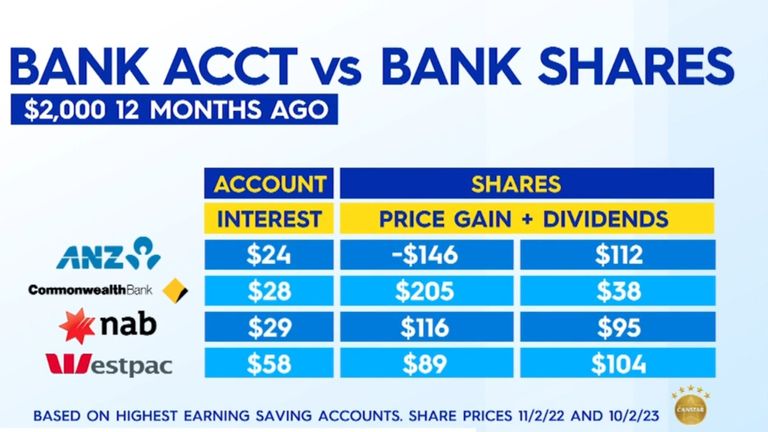 BANK ACCT vs BANK SHARES

$2,000 12 MONTHS AGO

| | ACCOUNT | SHARES | |
|---|---|---|---|
| | INTEREST | PRICE GAIN + DIVIDENDS | |
| ANZ | $24 | -$146 | $112 |
| CommonwealthBank | $28 | $205 | $38 |
| nab | $29 | $116 | $95 |
| Westpac | $58 | $89 | $104 |

BASED ON HIGHEST EARNING SAVING ACCOUNTS. SHARE PRICES 11/2/22 AND 10/2/23

CANSTAR